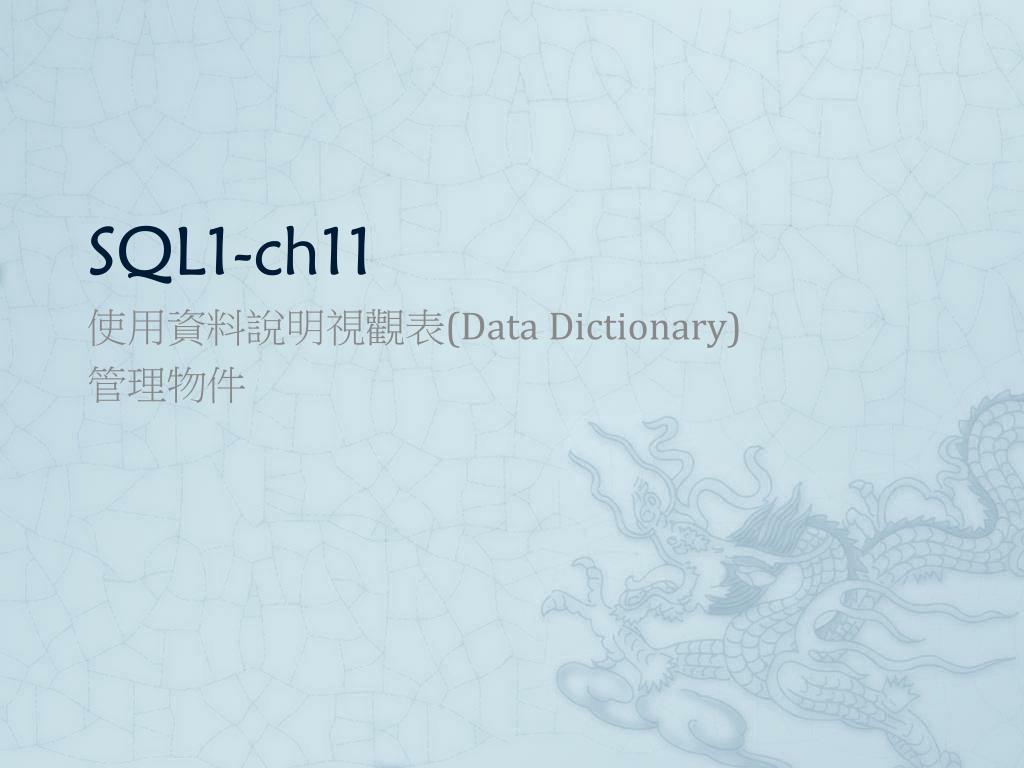 SQL1-ch11

使用資料說明視觀表(Data Dictionary)
管理物件